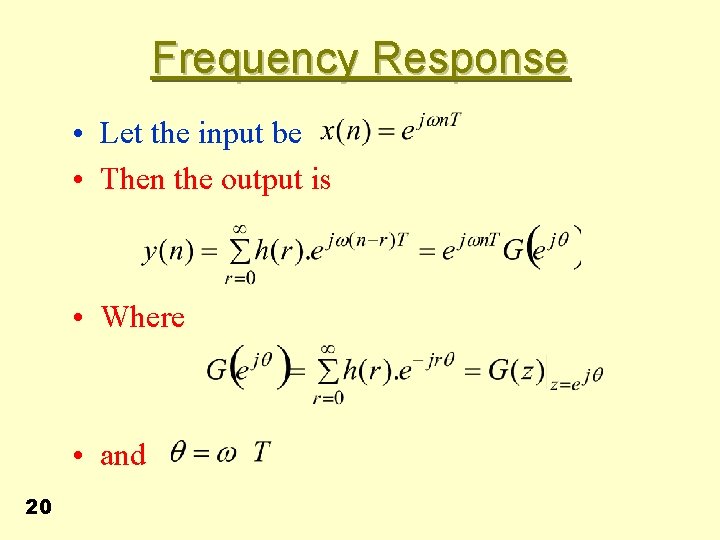 Frequency Response

• Let the input be $x(n) = e^{j\omega nT}$

• Then the output is

$y(n) = \sum_{r=0}^{\infty} h(r).e^{j\omega(n-r)T} = e^{j\omega nT} G\left(e^{j\theta}\right)$

• Where

$G\left(e^{j\theta}\right) = \sum_{r=0}^{\infty} h(r).e^{-jr\theta} = G(z)\big|_{z=e^{j\theta}}$

• and $\theta = \omega\ T$

20